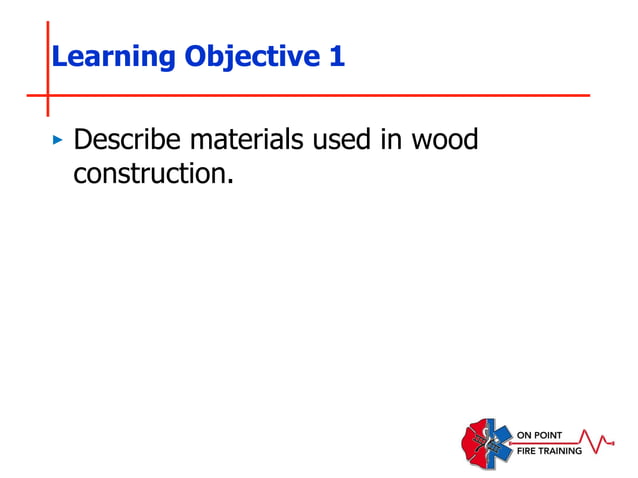 Learning Objective 1

▸ Describe materials used in wood construction.

ON POINT
FIRE TRAINING